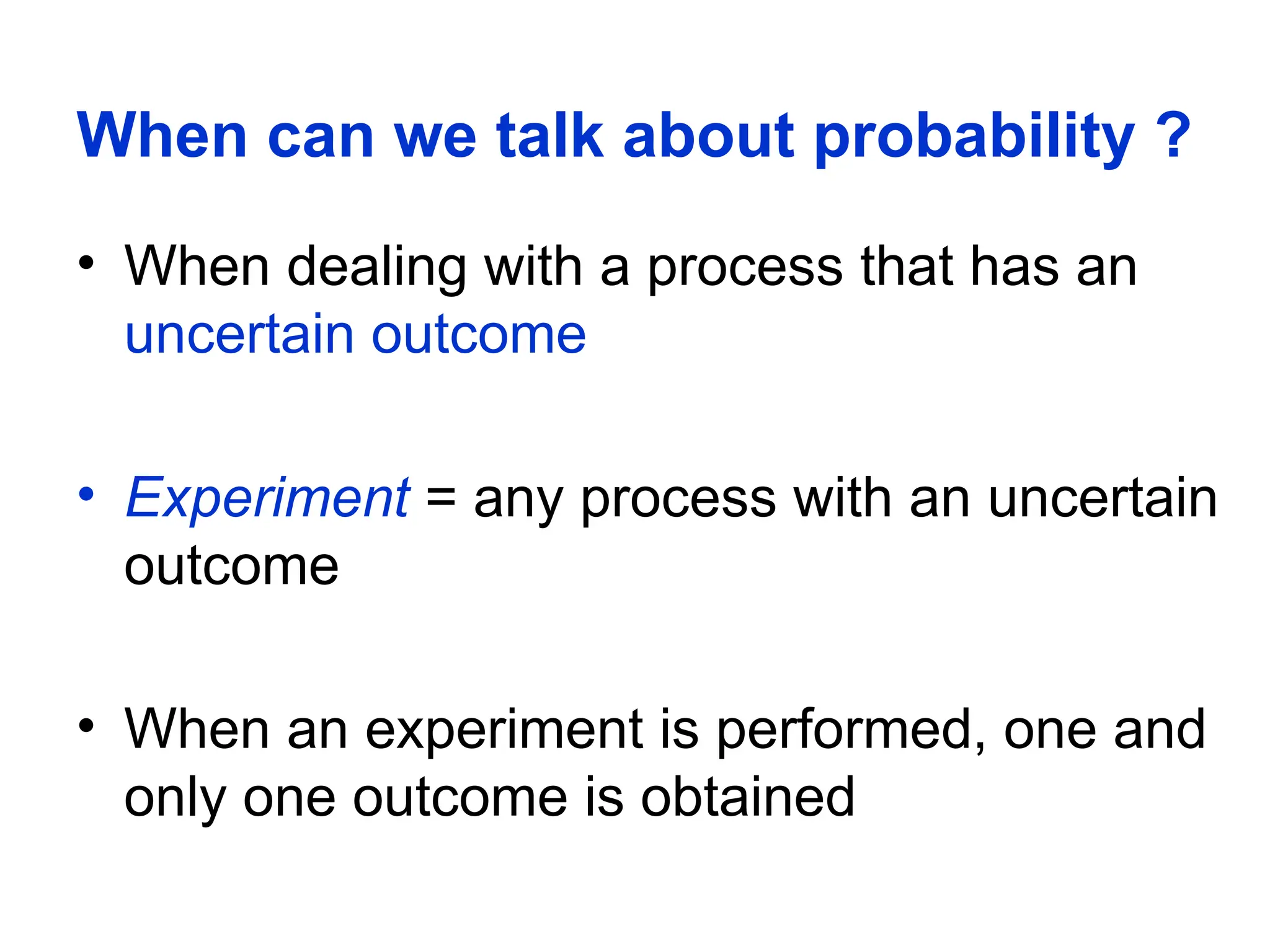 When can we talk about probability ?

• When dealing with a process that has an uncertain outcome

• Experiment = any process with an uncertain outcome

• When an experiment is performed, one and only one outcome is obtained